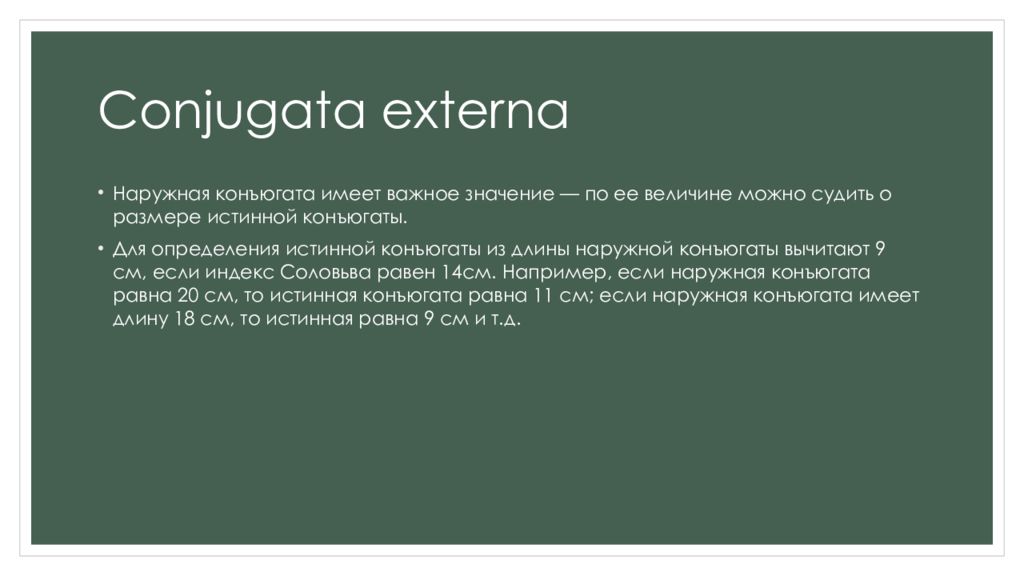 Conjugata externa

• Наружная конъюгата имеет важное значение — по ее величине можно судить о размере истинной конъюгаты.

• Для определения истинной конъюгаты из длины наружной конъюгаты вычитают 9 см, если индекс Соловьва равен 14см. Например, если наружная конъюгата равна 20 см, то истинная конъюгата равна 11 см; если наружная конъюгата имеет длину 18 см, то истинная равна 9 см и т.д.